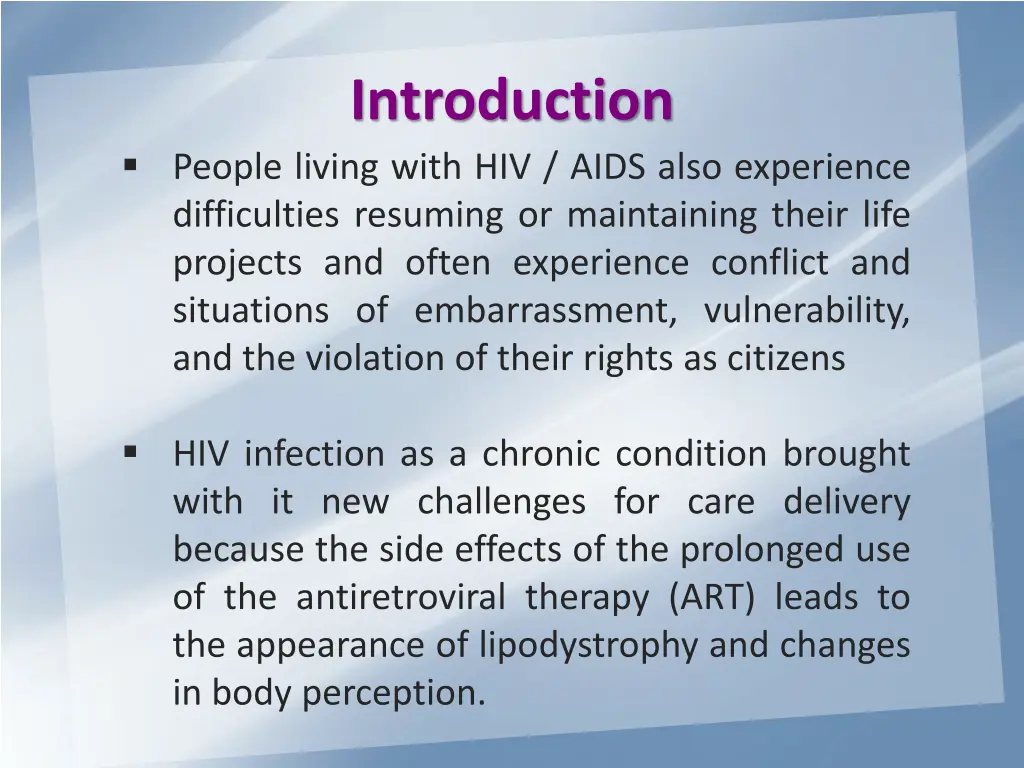 Introduction

▪ People living with HIV / AIDS also experience difficulties resuming or maintaining their life projects and often experience conflict and situations of embarrassment, vulnerability, and the violation of their rights as citizens

▪ HIV infection as a chronic condition brought with it new challenges for care delivery because the side effects of the prolonged use of the antiretroviral therapy (ART) leads to the appearance of lipodystrophy and changes in body perception.